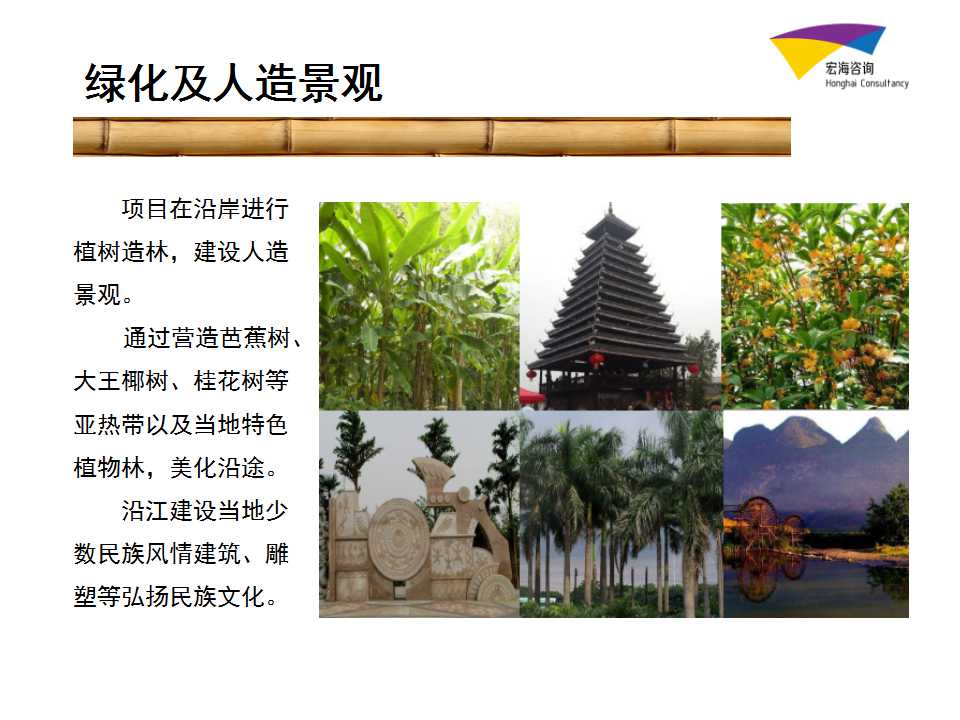 绿化及人造景观

宏海咨询
Honghai Consultancy

项目在沿岸进行植树造林，建设人造景观。

通过营造芭蕉树、大王椰树、桂花树等亚热带以及当地特色植物林，美化沿途。

沿江建设当地少数民族风情建筑、雕塑等弘扬民族文化。